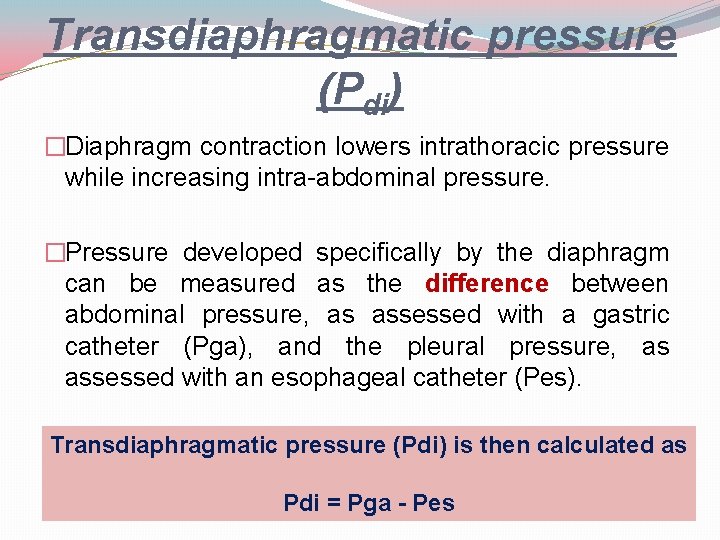 Transdiaphragmatic pressure ($P_{di}$)

□Diaphragm contraction lowers intrathoracic pressure while increasing intra-abdominal pressure.

□Pressure developed specifically by the diaphragm can be measured as the difference between abdominal pressure, as assessed with a gastric catheter (Pga), and the pleural pressure, as assessed with an esophageal catheter (Pes).

Transdiaphragmatic pressure (Pdi) is then calculated as

Pdi = Pga - Pes